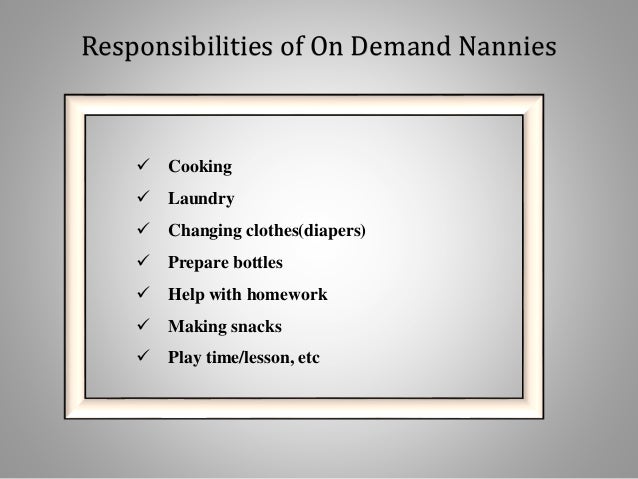 Responsibilities of On Demand Nannies

✓ Cooking
✓ Laundry
✓ Changing clothes(diapers)
✓ Prepare bottles
✓ Help with homework
✓ Making snacks
✓ Play time/lesson, etc